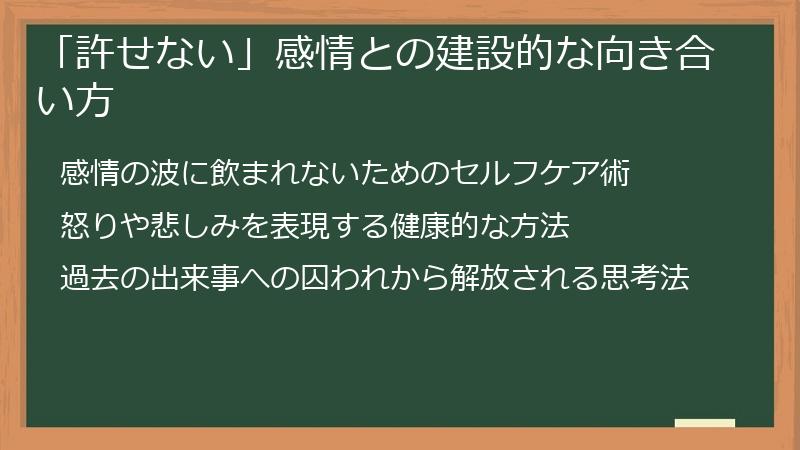 「許せない」感情との建設的な向き合い方

感情の波に飲まれないためのセルフケア術

怒りや悲しみを表現する健康的な方法

過去の出来事への囚われから解放される思考法